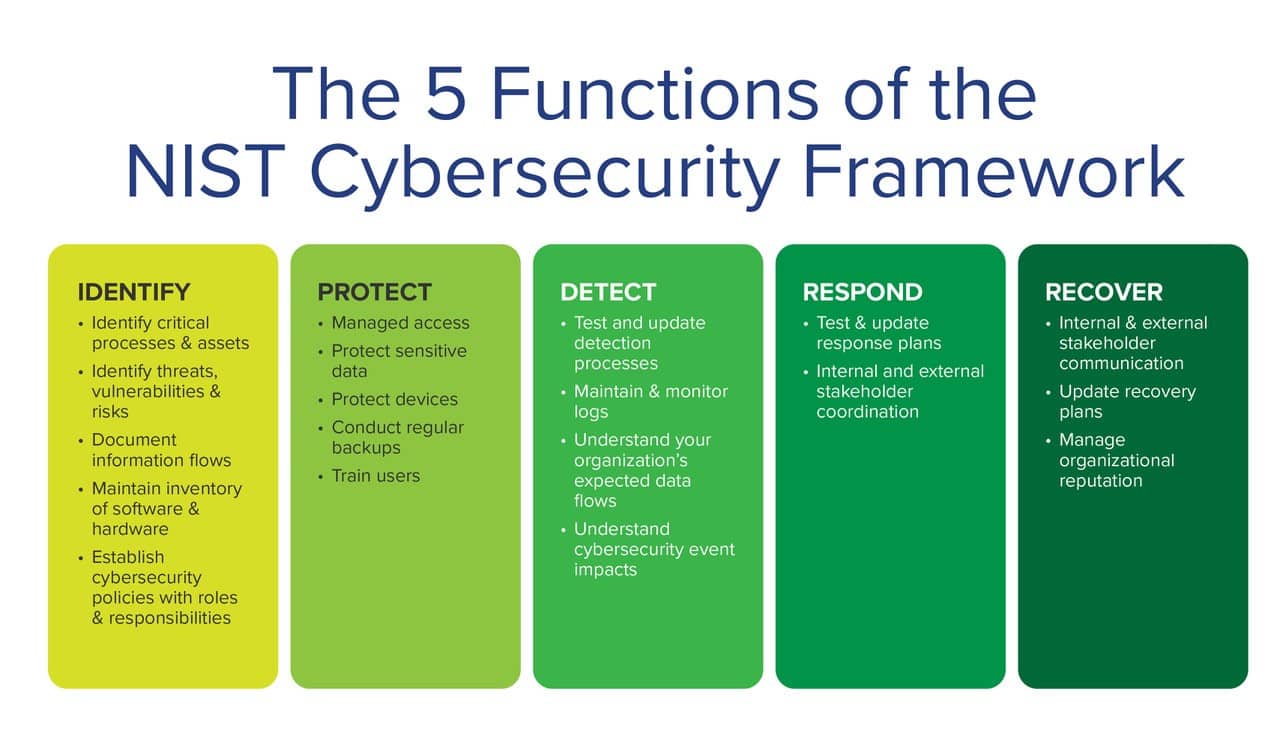 The 5 Functions of the NIST Cybersecurity Framework

IDENTIFY
• Identify critical processes & assets
• Identify threats, vulnerabilities & risks
• Document information flows
• Maintain inventory of software & hardware
• Establish cybersecurity policies with roles & responsibilities

PROTECT
• Managed access
• Protect sensitive data
• Protect devices
• Conduct regular backups
• Train users

DETECT
• Test and update detection processes
• Maintain & monitor logs
• Understand your organization's expected data flows
• Understand cybersecurity event impacts

RESPOND
• Test & update response plans
• Internal and external stakeholder coordination

RECOVER
• Internal & external stakeholder communication
• Update recovery plans
• Manage organizational reputation